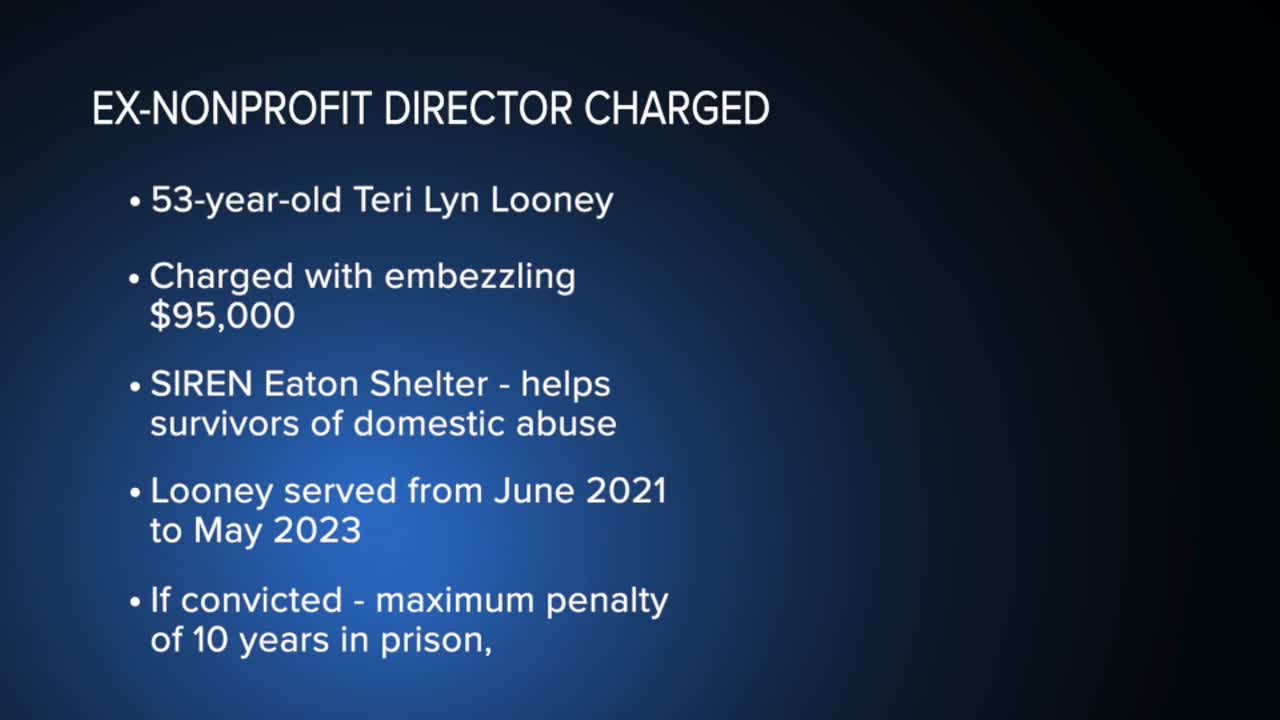 EX-NONPROFIT DIRECTOR CHARGED

• 53-year-old Teri Lyn Looney

• Charged with embezzling $95,000

• SIREN Eaton Shelter - helps survivors of domestic abuse

• Looney served from June 2021 to May 2023

• If convicted - maximum penalty of 10 years in prison,